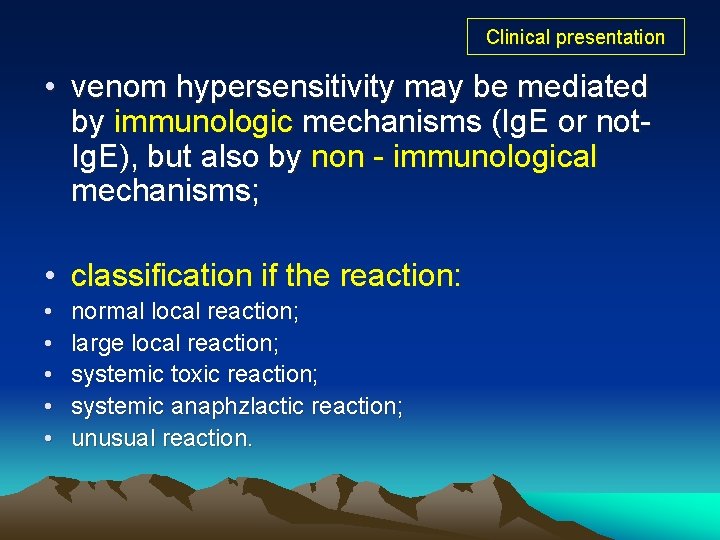 Clinical presentation

• venom hypersensitivity may be mediated by immunologic mechanisms (IgE or not-IgE), but also by non - immunological mechanisms;

• classification if the reaction:
• normal local reaction;
• large local reaction;
• systemic toxic reaction;
• systemic anaphzlactic reaction;
• unusual reaction.